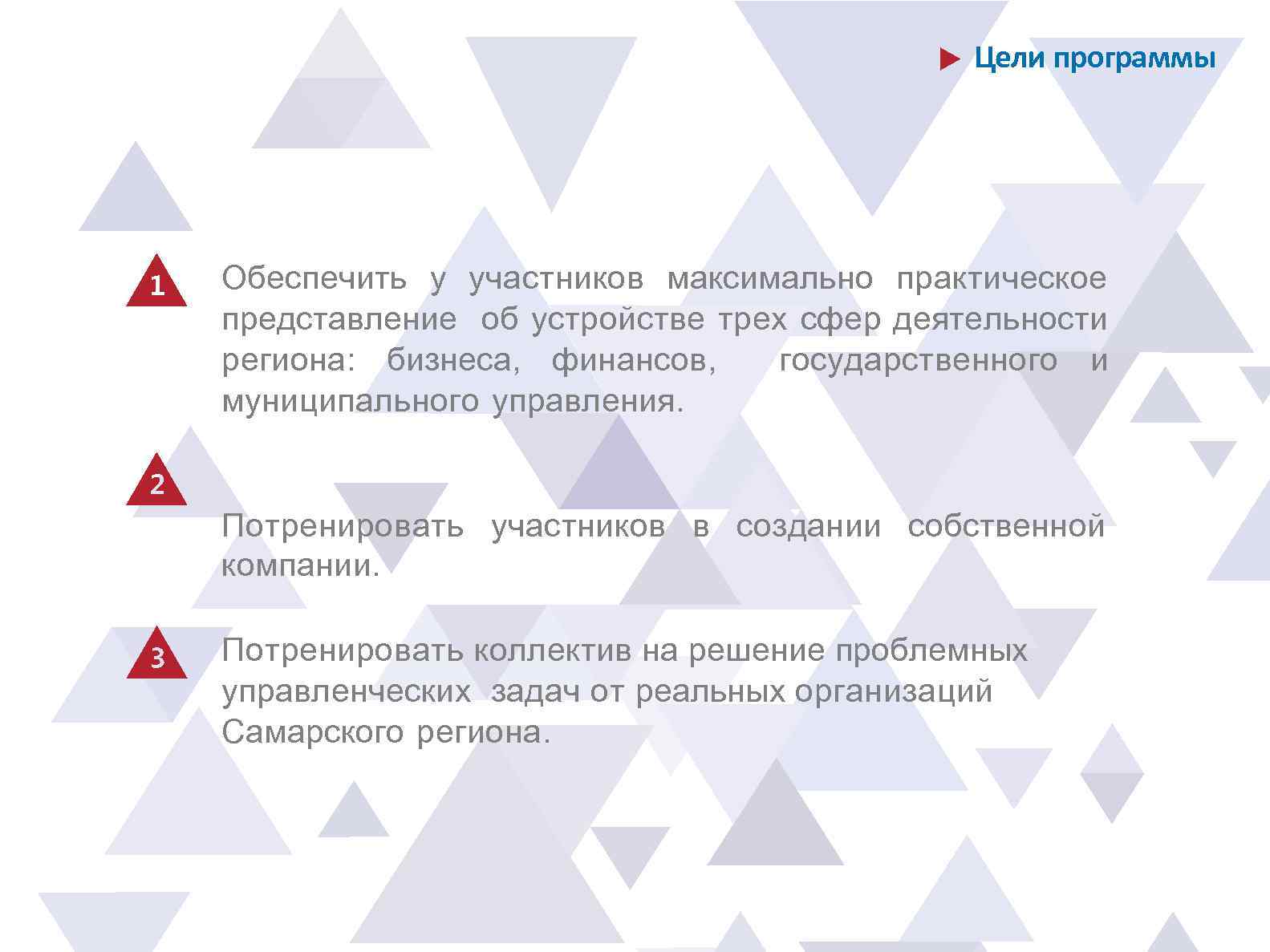 Цели программы

1

Обеспечить у участников максимально практическое представление об устройстве трех сфер деятельности региона: бизнеса, финансов, государственного и муниципального управления.

2

Потренировать участников в создании собственной компании.

3

Потренировать коллектив на решение проблемных управленческих задач от реальных организаций Самарского региона.